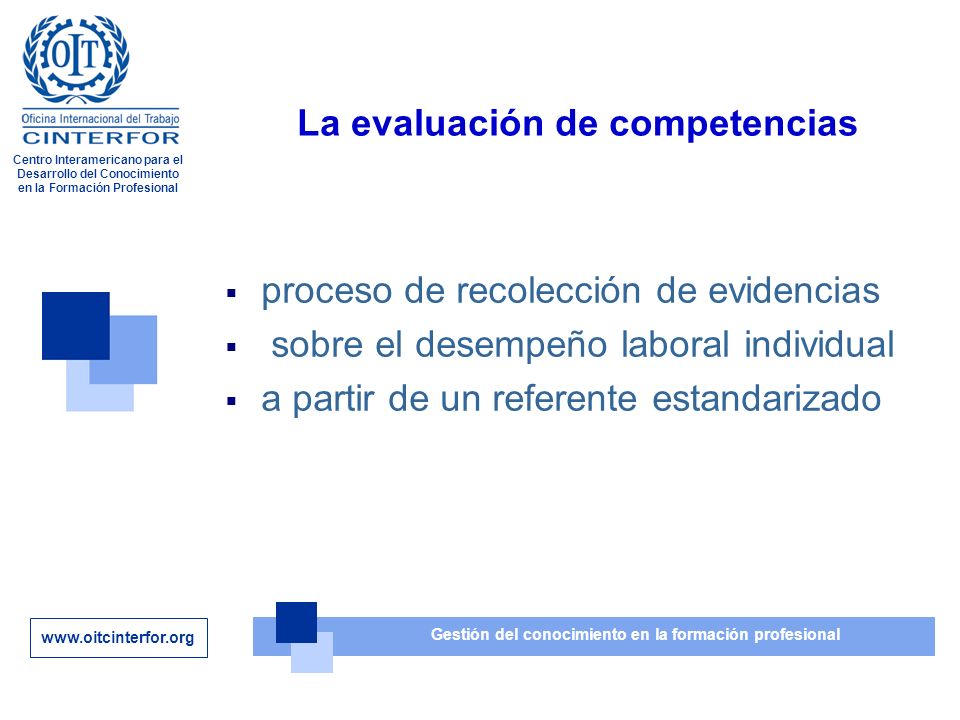 OIT
Oficina Internacional del Trabajo
CINTERFOR
Centro Interamericano para el Desarrollo del Conocimiento en la Formación Profesional

La evaluación de competencias

▪ proceso de recolección de evidencias
▪ sobre el desempeño laboral individual
▪ a partir de un referente estandarizado

www.oitcinterfor.org

Gestión del conocimiento en la formación profesional